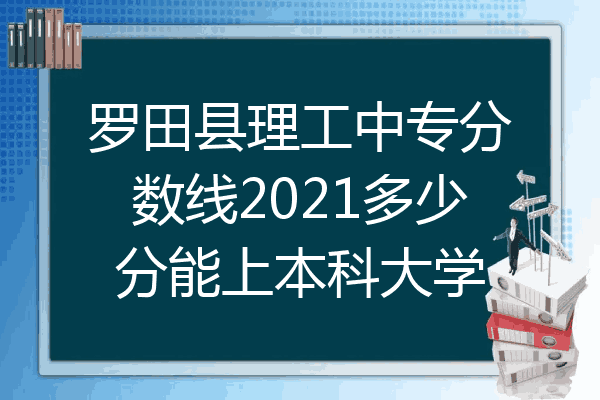 罗田县理工中专分数线2021多少分能上本科大学